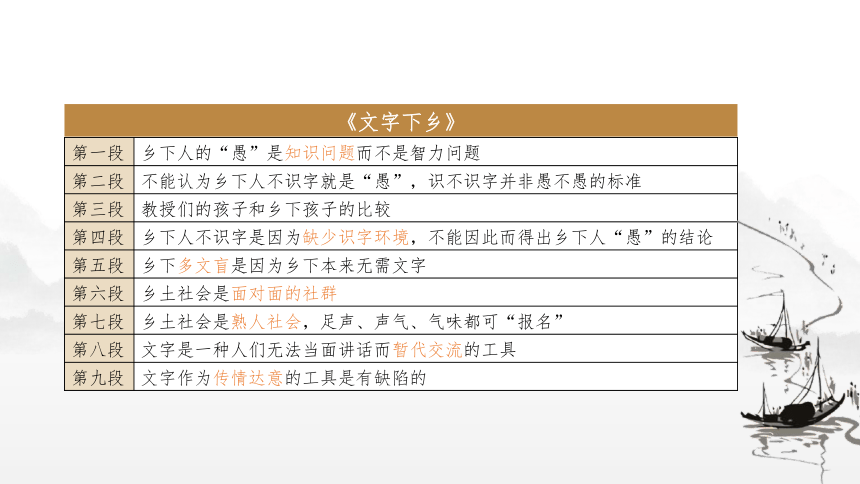 | 《文字下乡》 | |
|---|---|
| 第一段 | 乡下人的“愚”是知识问题而不是智力问题 |
| 第二段 | 不能认为乡下人不识字就是“愚”，识不识字并非愚不愚的标准 |
| 第三段 | 教授们的孩子和乡下孩子的比较 |
| 第四段 | 乡下人不识字是因为缺少识字环境，不能因此而得出乡下人“愚”的结论 |
| 第五段 | 乡下多文盲是因为乡下本来无需文字 |
| 第六段 | 乡土社会是面对面的社群 |
| 第七段 | 乡土社会是熟人社会，足声、声气、气味都可“报名” |
| 第八段 | 文字是一种人们无法当面讲话而暂代交流的工具 |
| 第九段 | 文字作为传情达意的工具是有缺陷的 |